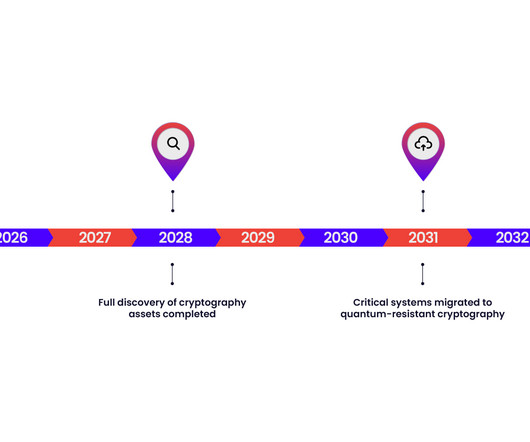 2026 2027 2028 2029 2030 2031 2032

Full discovery of cryptography assets completed

Critical systems migrated to quantum-resistant cryptography